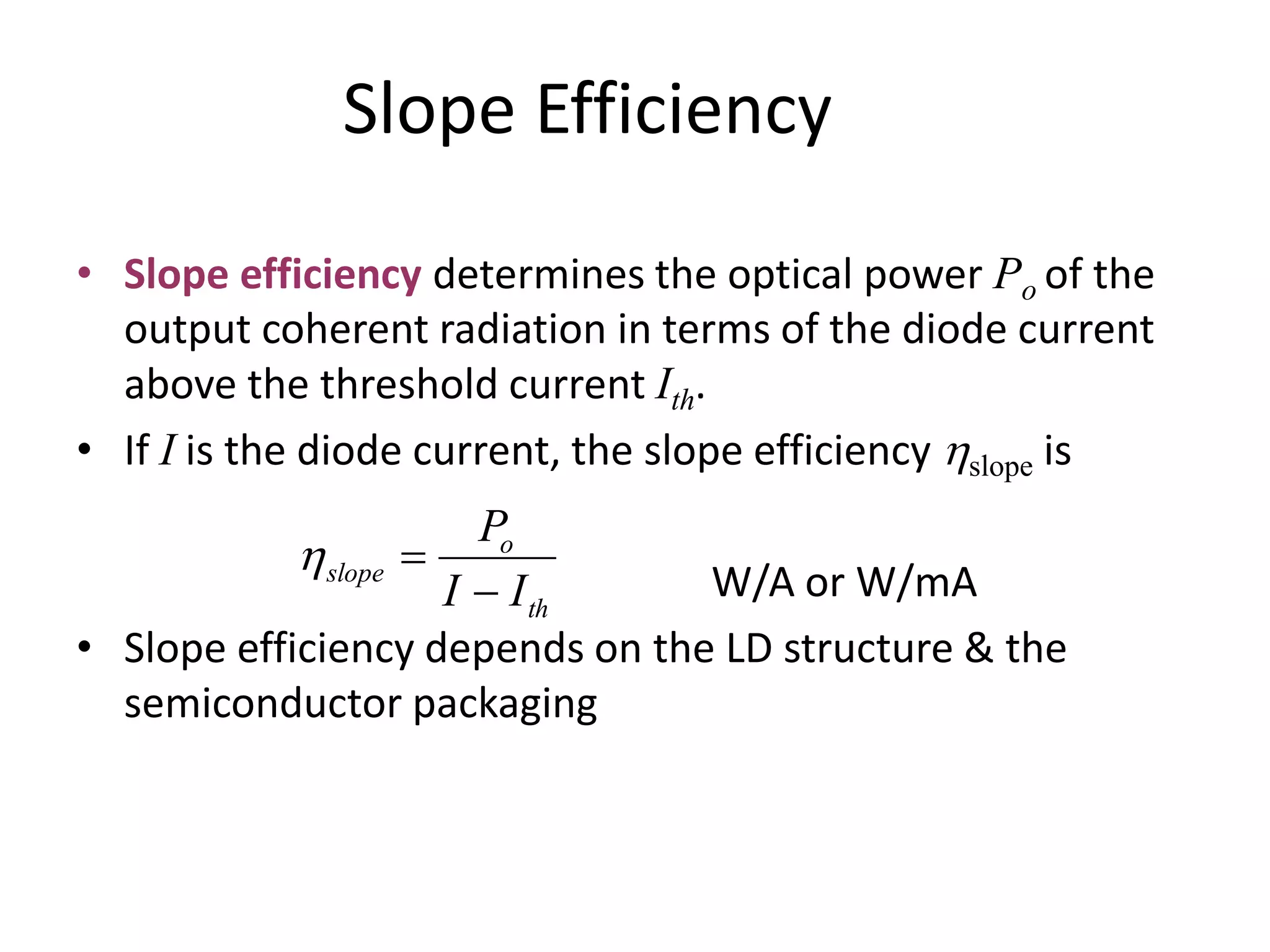 Slope Efficiency

• Slope efficiency determines the optical power $P_o$ of the output coherent radiation in terms of the diode current above the threshold current $I_{th}$.

• If $I$ is the diode current, the slope efficiency $\eta_{\text{slope}}$ is

$\eta_{slope} = \frac{P_o}{I - I_{th}}$ W/A or W/mA

• Slope efficiency depends on the LD structure & the semiconductor packaging